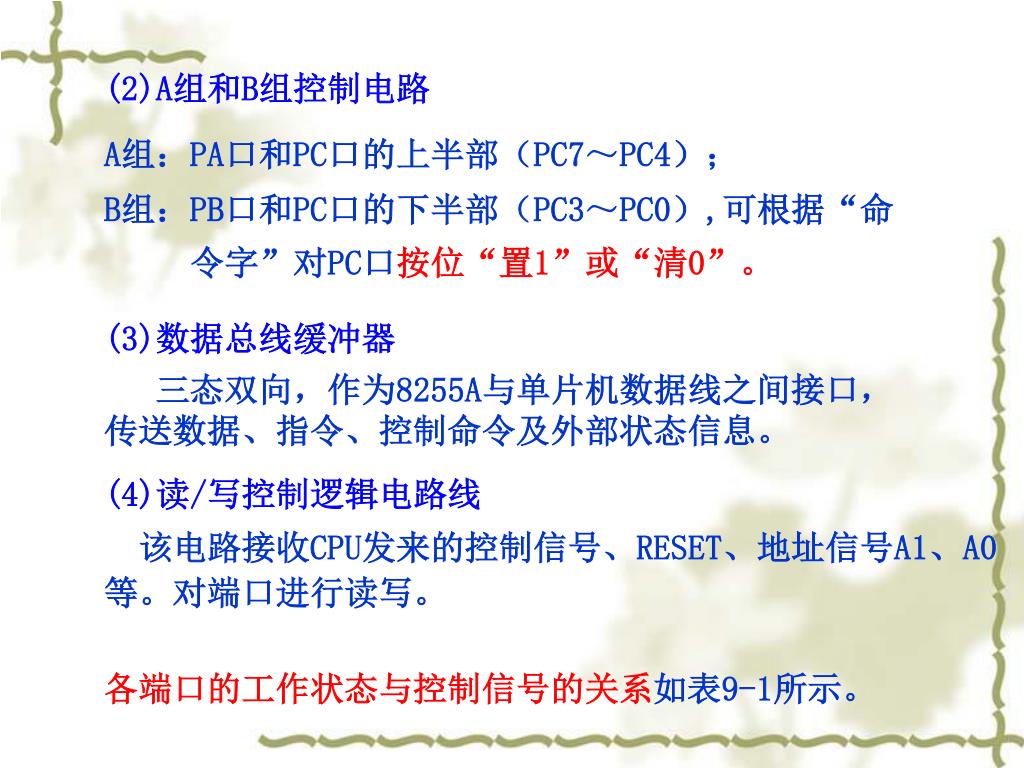 (2)A组和B组控制电路

A组：PA口和PC口的上半部（PC7～PC4）；

B组：PB口和PC口的下半部（PC3～PC0）,可根据“命令字”对PC口按位“置1”或“清0”。

(3)数据总线缓冲器

三态双向，作为8255A与单片机数据线之间接口，传送数据、指令、控制命令及外部状态信息。

(4)读/写控制逻辑电路线

该电路接收CPU发来的控制信号、RESET、地址信号A1、A0等。对端口进行读写。

各端口的工作状态与控制信号的关系如表9-1所示。